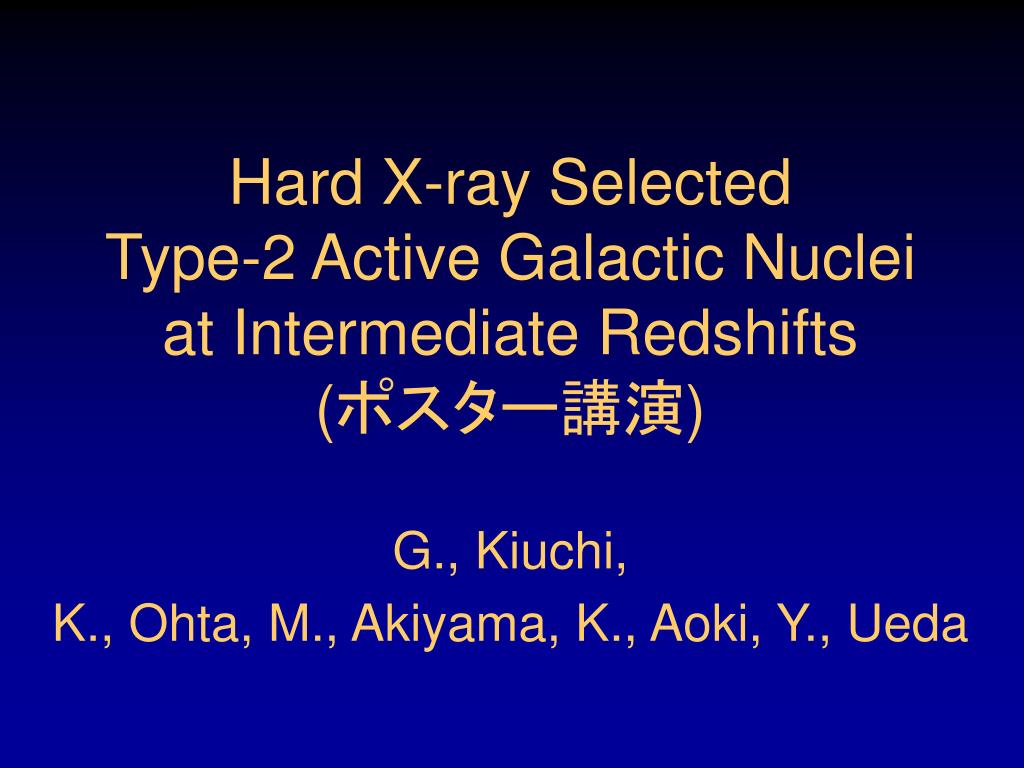 Hard X-ray Selected
Type-2 Active Galactic Nuclei
at Intermediate Redshifts
(ポスター講演)

G., Kiuchi,
K., Ohta, M., Akiyama, K., Aoki, Y., Ueda